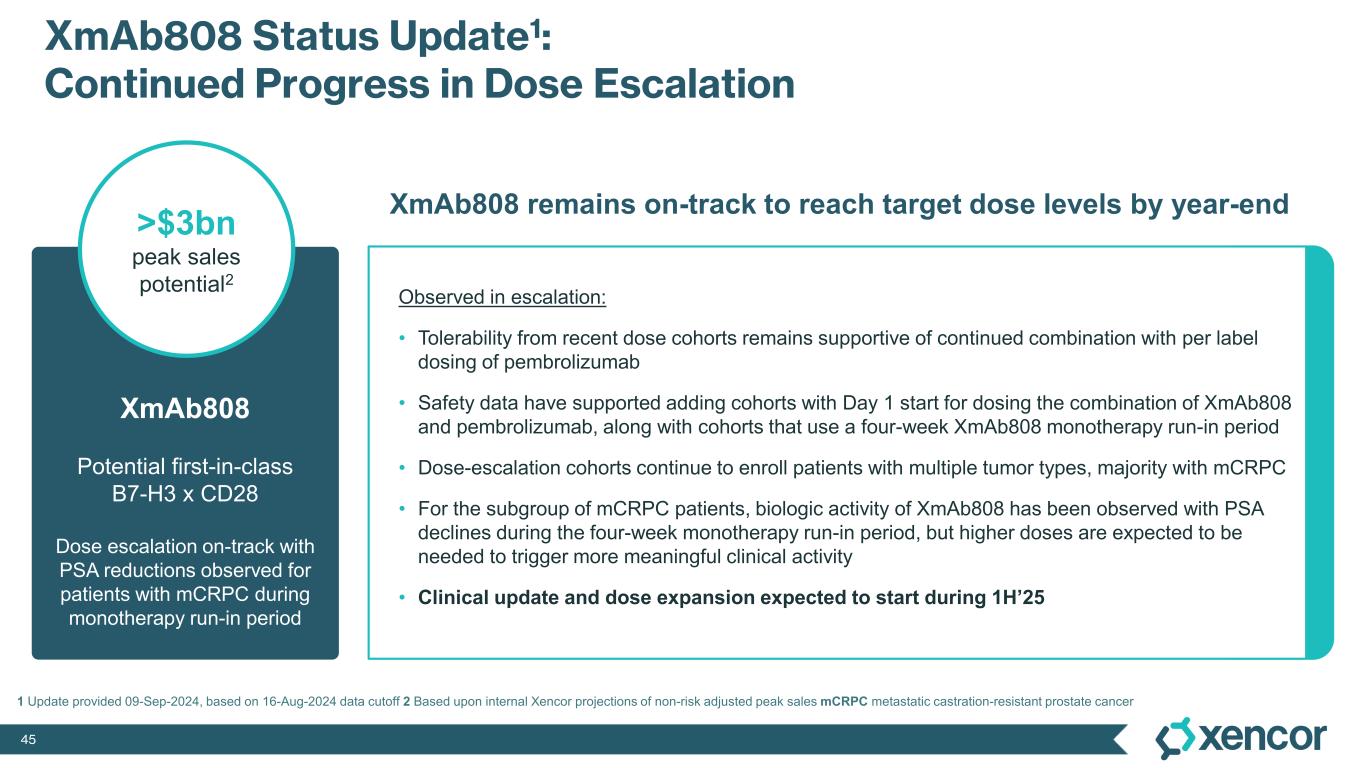 XmAb808 Status Update$^1$:
Continued Progress in Dose Escalation

>$3bn
peak sales potential$^2$

XmAb808

Potential first-in-class B7-H3 x CD28

Dose escalation on-track with PSA reductions observed for patients with mCRPC during monotherapy run-in period

XmAb808 remains on-track to reach target dose levels by year-end

Observed in escalation:

• Tolerability from recent dose cohorts remains supportive of continued combination with per label dosing of pembrolizumab

• Safety data have supported adding cohorts with Day 1 start for dosing the combination of XmAb808 and pembrolizumab, along with cohorts that use a four-week XmAb808 monotherapy run-in period

• Dose-escalation cohorts continue to enroll patients with multiple tumor types, majority with mCRPC

• For the subgroup of mCRPC patients, biologic activity of XmAb808 has been observed with PSA declines during the four-week monotherapy run-in period, but higher doses are expected to be needed to trigger more meaningful clinical activity

• Clinical update and dose expansion expected to start during 1H'25

1 Update provided 09-Sep-2024, based on 16-Aug-2024 data cutoff 2 Based upon internal Xencor projections of non-risk adjusted peak sales mCRPC metastatic castration-resistant prostate cancer

45

xencor